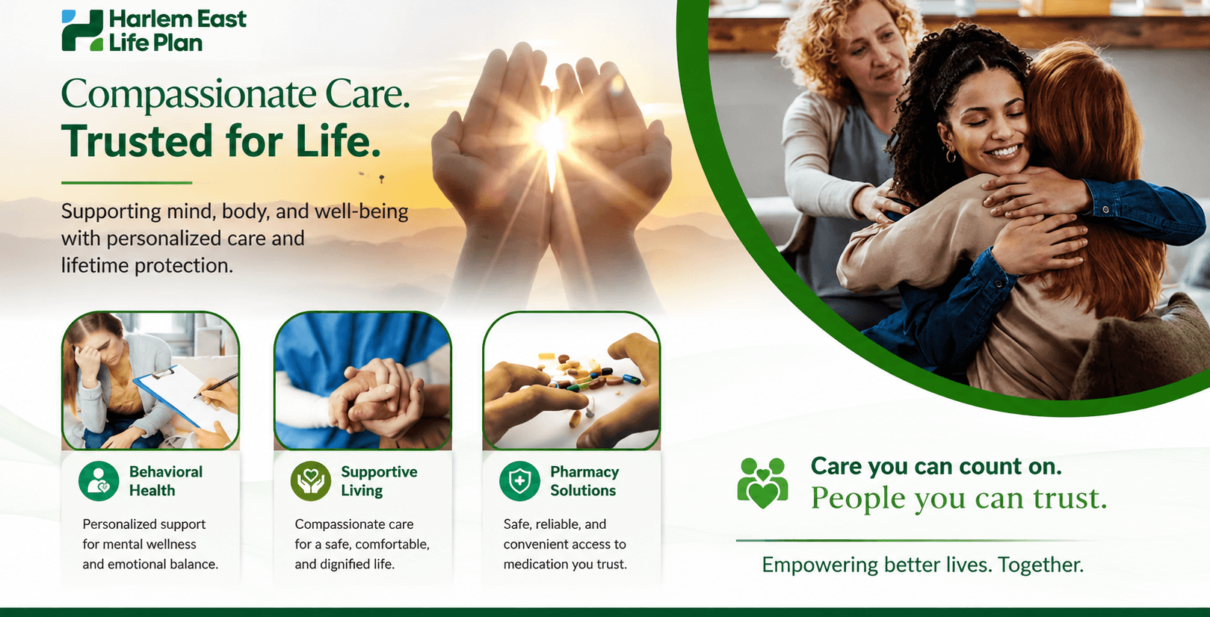 Harlem East Life Plan

Compassionate Care.
Trusted for Life.

Supporting mind, body, and well-being with personalized care and lifetime protection.

Behavioral Health

Personalized support for mental wellness and emotional balance.

Supportive Living

Compassionate care for a safe, comfortable, and dignified life.

Pharmacy Solutions

Safe, reliable, and convenient access to medication you trust.

Care you can count on.
People you can trust.

Empowering better lives. Together.